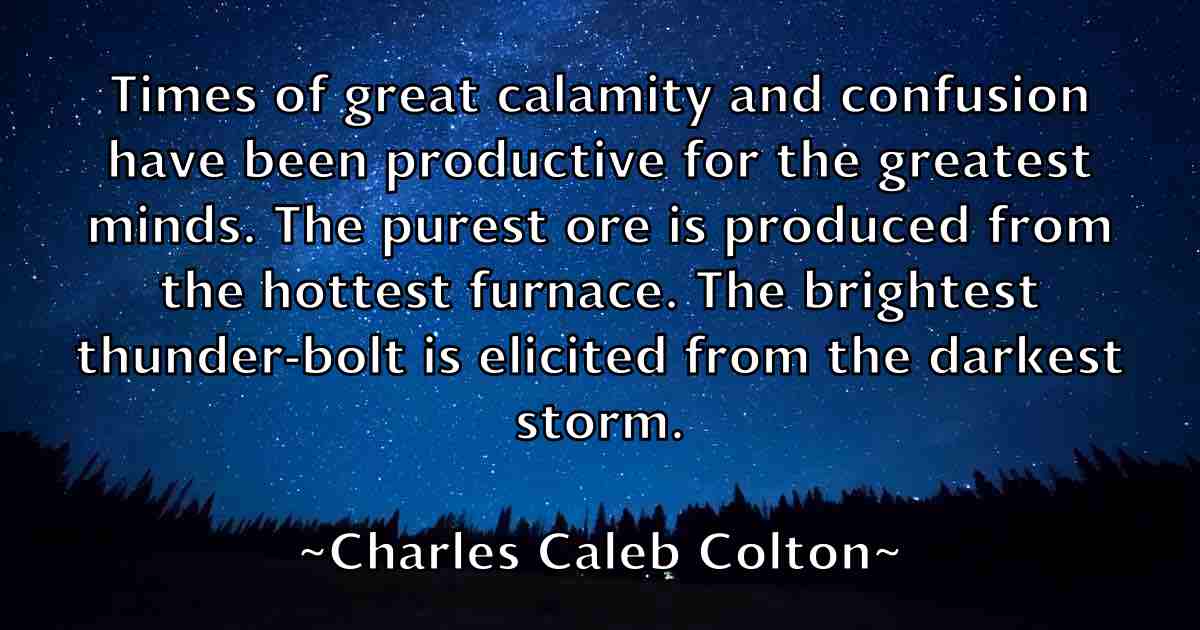 Times of great calamity and confusion have been productive for the greatest minds. The purest ore is produced from the hottest furnace. The brightest thunder-bolt is elicited from the darkest storm.

~Charles Caleb Colton~